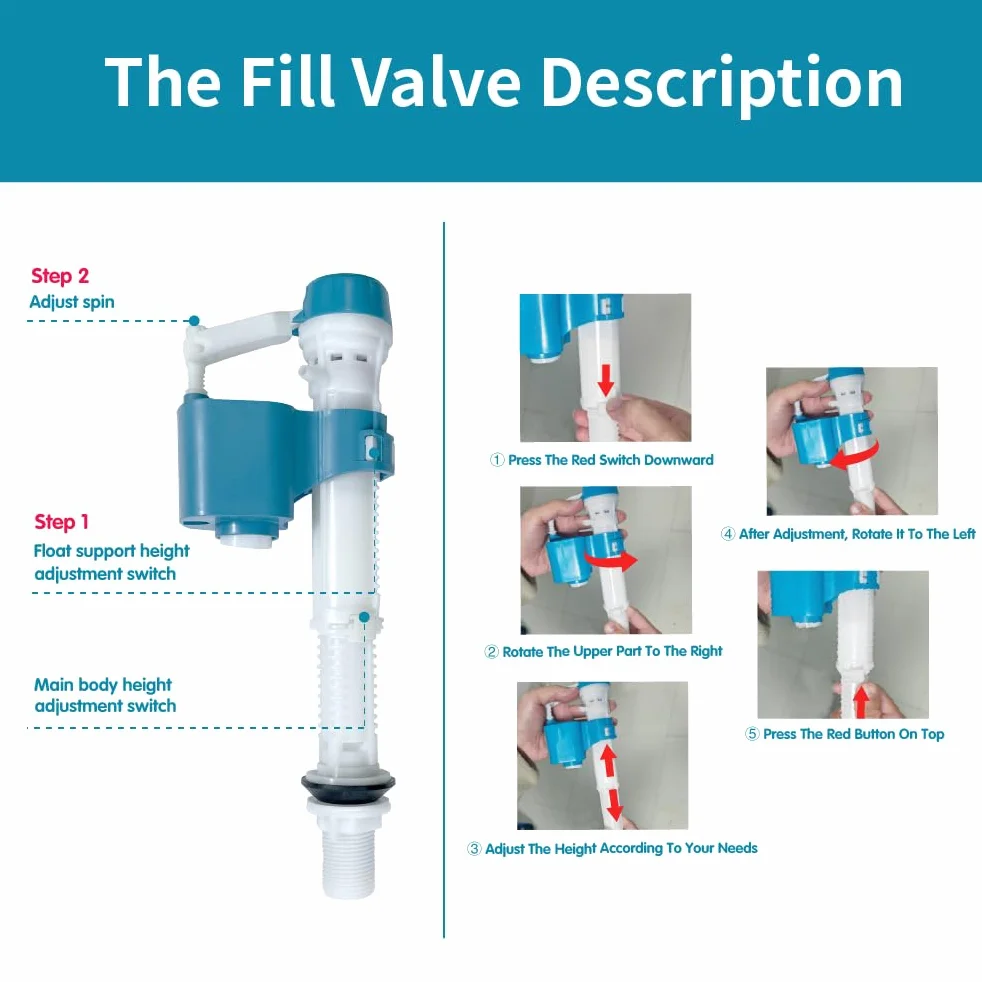 The Fill Valve Description

Step 2
Adjust spin

Step 1
Float support height adjustment switch

Main body height adjustment switch

① Press The Red Switch Downward

② Rotate The Upper Part To The Right

③ Adjust The Height According To Your Needs

④ After Adjustment, Rotate It To The Left

⑤ Press The Red Button On Top